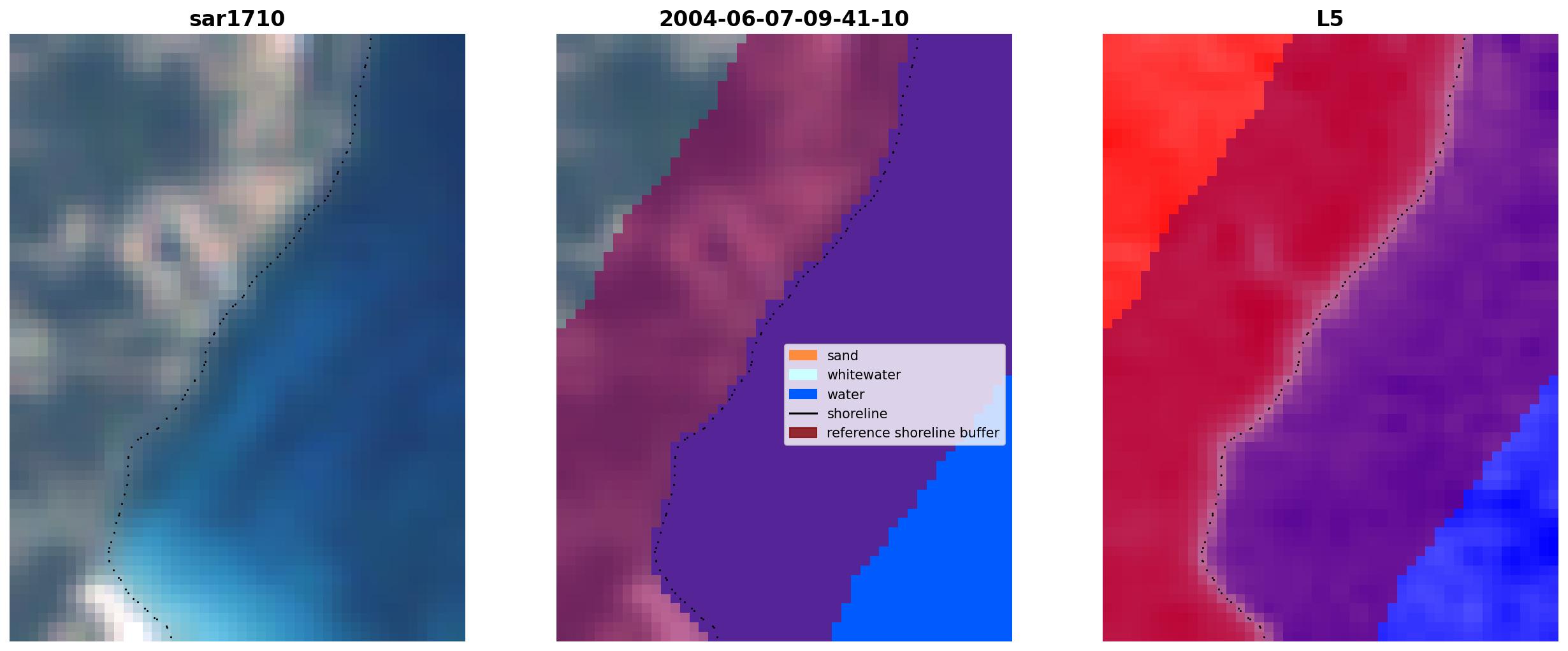 sar1710

2004-06-07-09-41-10

L5

sand
whitewater
water
shoreline
reference shoreline buffer